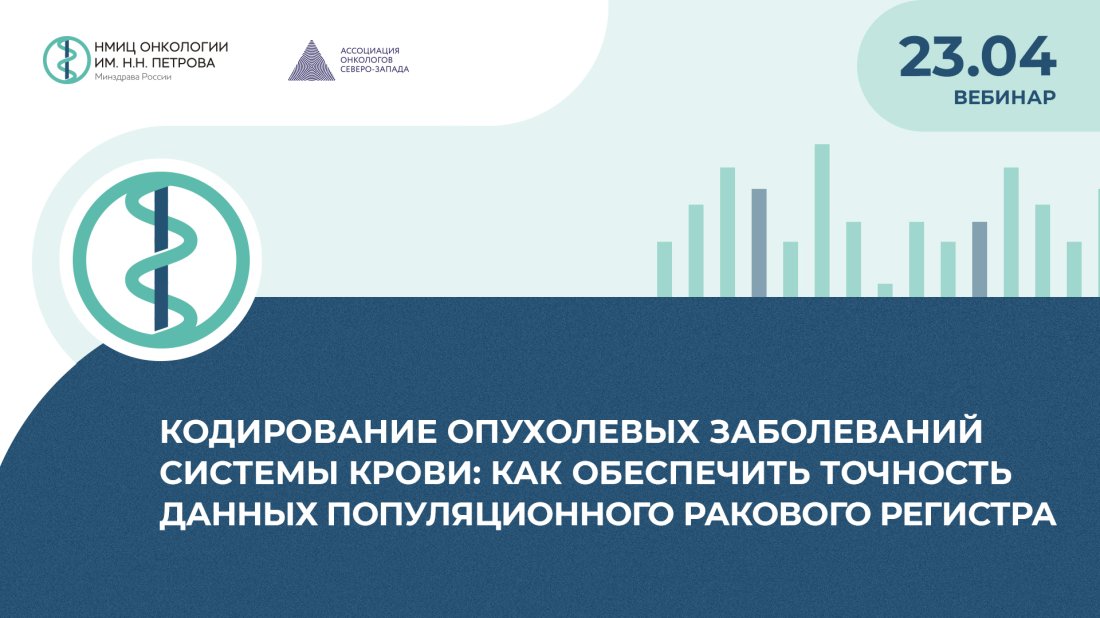 НМИЦ ОНКОЛОГИИ ИМ. Н.Н. ПЕТРОВА
Минздрава России

АССОЦИАЦИЯ ОНКОЛОГОВ СЕВЕРО-ЗАПАДА

23.04
ВЕБИНАР

КОДИРОВАНИЕ ОПУХОЛЕВЫХ ЗАБОЛЕВАНИЙ СИСТЕМЫ КРОВИ: КАК ОБЕСПЕЧИТЬ ТОЧНОСТЬ ДАННЫХ ПОПУЛЯЦИОННОГО РАКОВОГО РЕГИСТРА